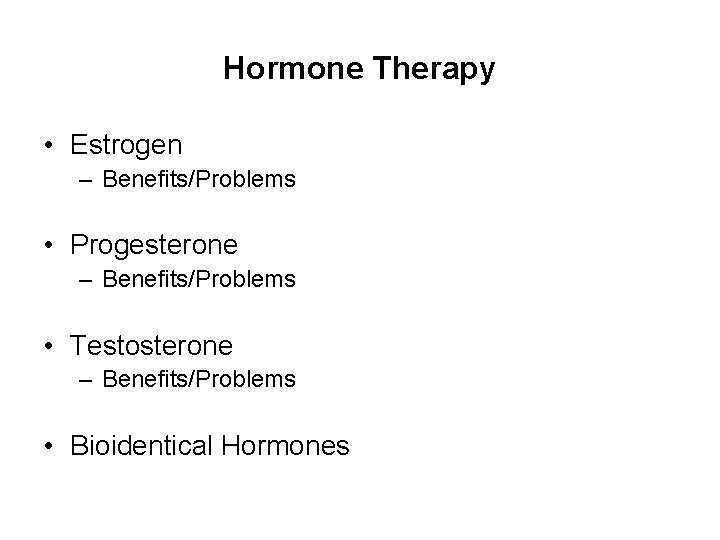 Hormone Therapy

• Estrogen
– Benefits/Problems

• Progesterone
– Benefits/Problems

• Testosterone
– Benefits/Problems

• Bioidentical Hormones